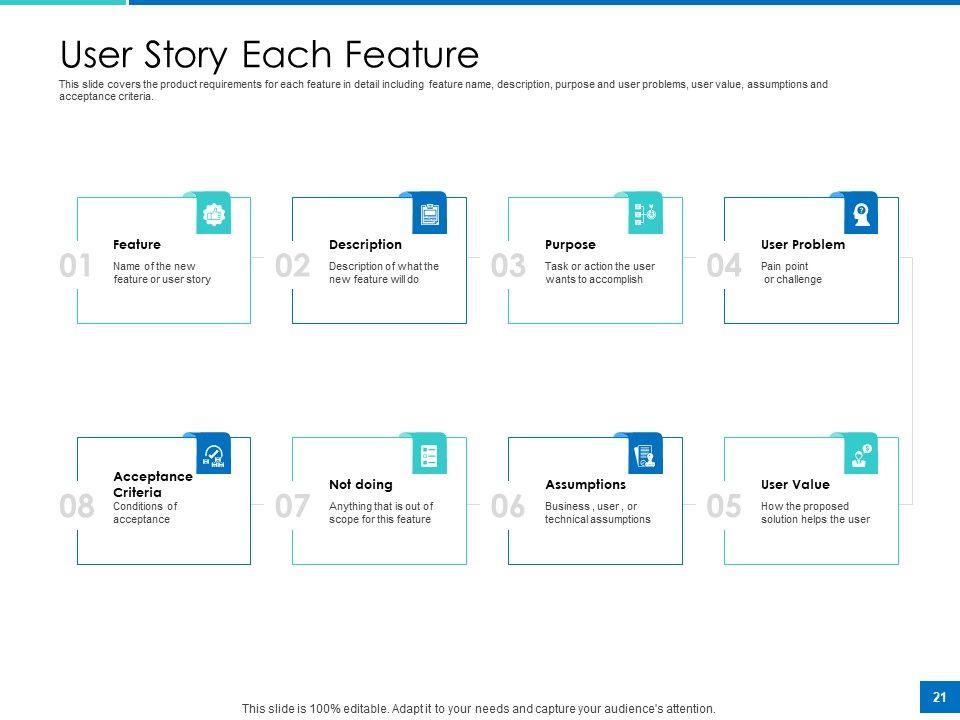 User Story Each Feature

This slide covers the product requirements for each feature in detail including feature name, description, purpose and user problems, user value, assumptions and acceptance criteria.

01 Feature
Name of the new feature or user story

02 Description
Description of what the new feature will do

03 Purpose
Task or action the user wants to accomplish

04 User Problem
Pain point or challenge

08 Acceptance Criteria
Conditions of acceptance

07 Not doing
Anything that is out of scope for this feature

06 Assumptions
Business , user , or technical assumptions

05 User Value
How the proposed solution helps the user

This slide is 100% editable. Adapt it to your needs and capture your audience's attention.

21